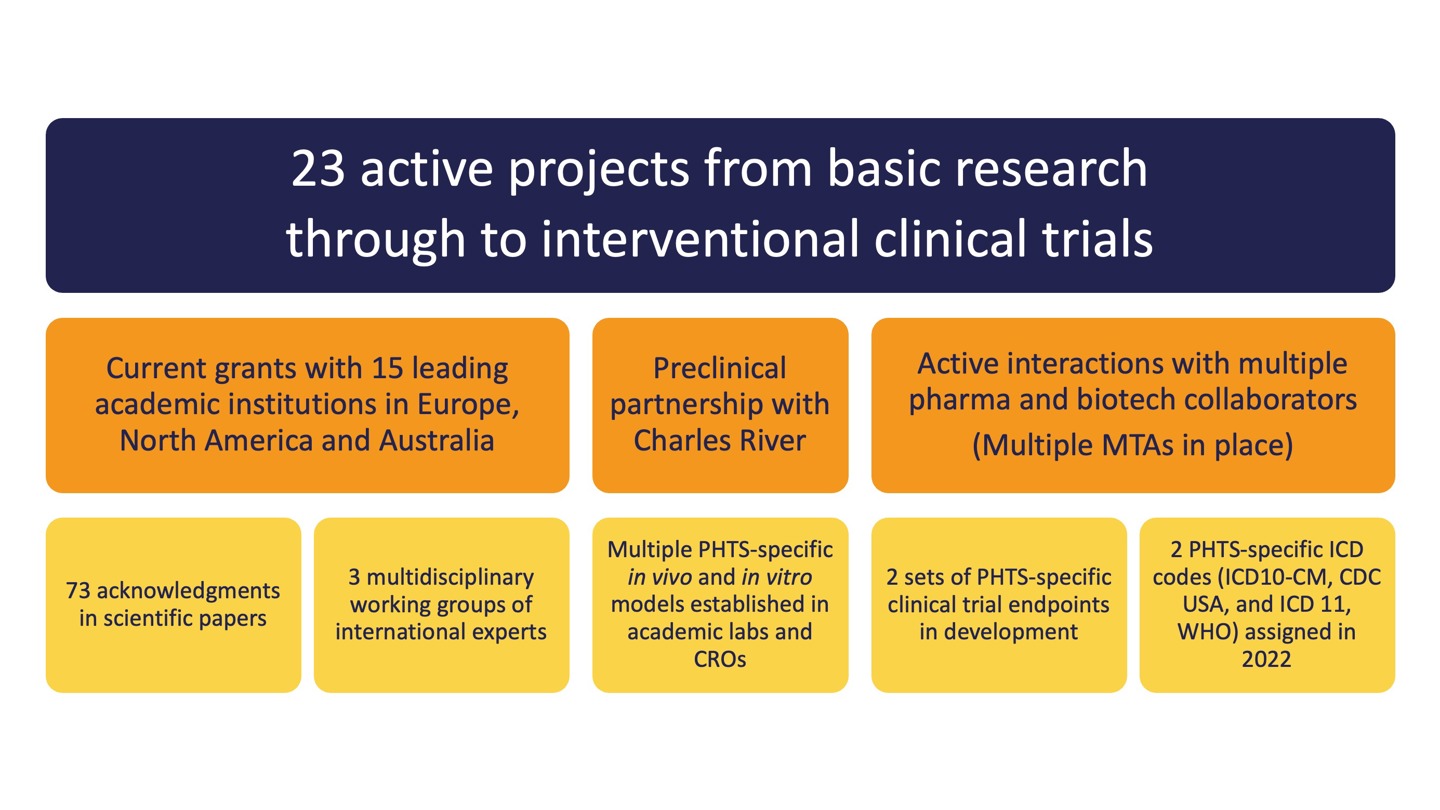 23 active projects from basic research through to interventional clinical trials

Current grants with 15 leading academic institutions in Europe, North America and Australia

Preclinical partnership with Charles River

Active interactions with multiple pharma and biotech collaborators (Multiple MTAs in place)

73 acknowledgments in scientific papers

3 multidisciplinary working groups of international experts

Multiple PHTS-specific in vivo and in vitro models established in academic labs and CROs

2 sets of PHTS-specific clinical trial endpoints in development

2 PHTS-specific ICD codes (ICD10-CM, CDC USA, and ICD 11, WHO) assigned in 2022